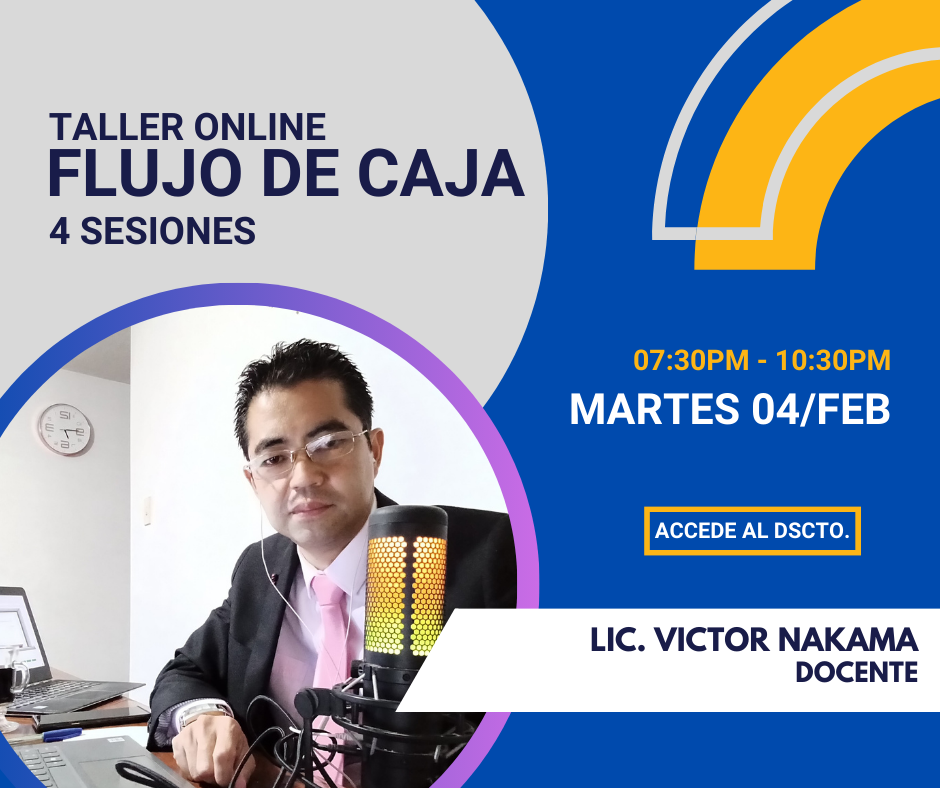 TALLER ONLINE
FLUJO DE CAJA
4 SESIONES

07:30PM - 10:30PM
MARTES 04/FEB

ACCEDE AL DSCTO.

LIC. VICTOR NAKAMA
DOCENTE